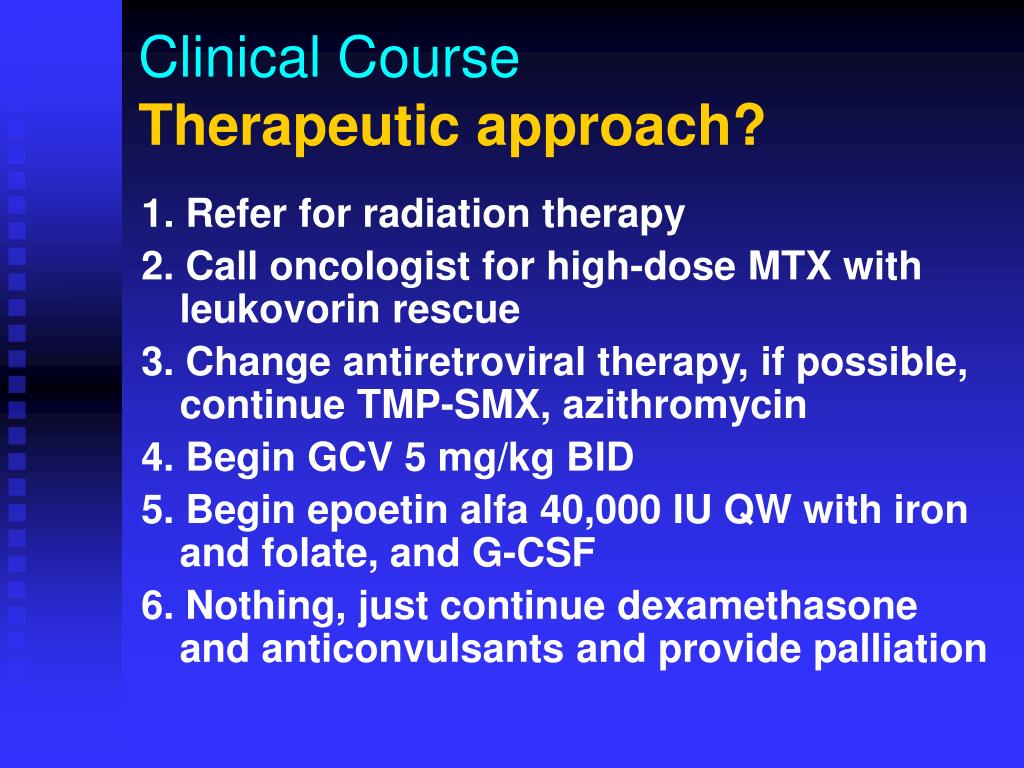 Clinical Course
Therapeutic approach?

1. Refer for radiation therapy
2. Call oncologist for high-dose MTX with leukovorin rescue
3. Change antiretroviral therapy, if possible, continue TMP-SMX, azithromycin
4. Begin GCV 5 mg/kg BID
5. Begin epoetin alfa 40,000 IU QW with iron and folate, and G-CSF
6. Nothing, just continue dexamethasone and anticonvulsants and provide palliation